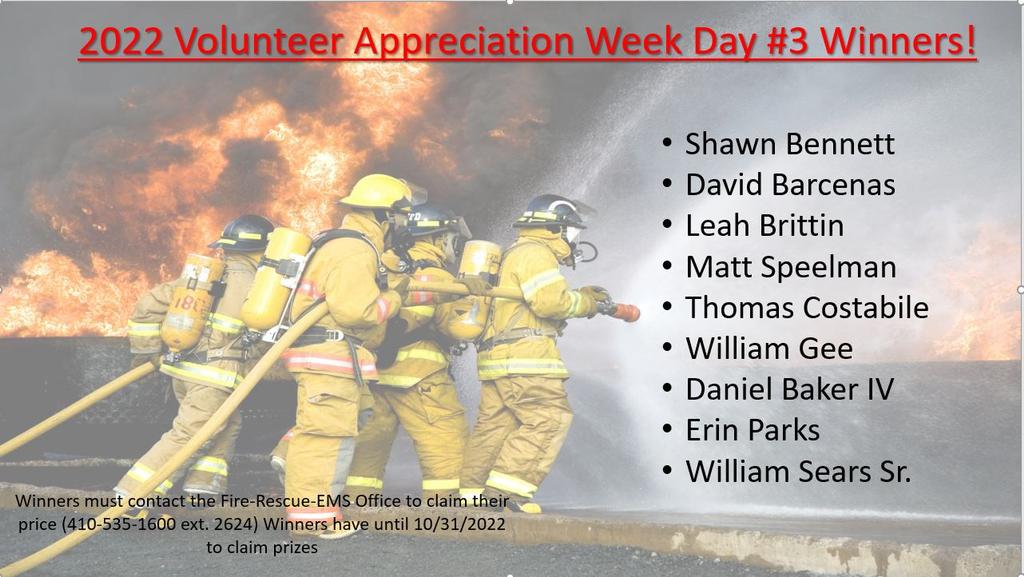 2022 Volunteer Appreciation Week Day #3 Winners!

• Shawn Bennett
• David Barcenas
• Leah Brittin
• Matt Speelman
• Thomas Costabile
• William Gee
• Daniel Baker IV
• Erin Parks
• William Sears Sr.

Winners must contact the Fire-Rescue-EMS Office to claim their price (410-535-1600 ext. 2624) Winners have until 10/31/2022 to claim prizes